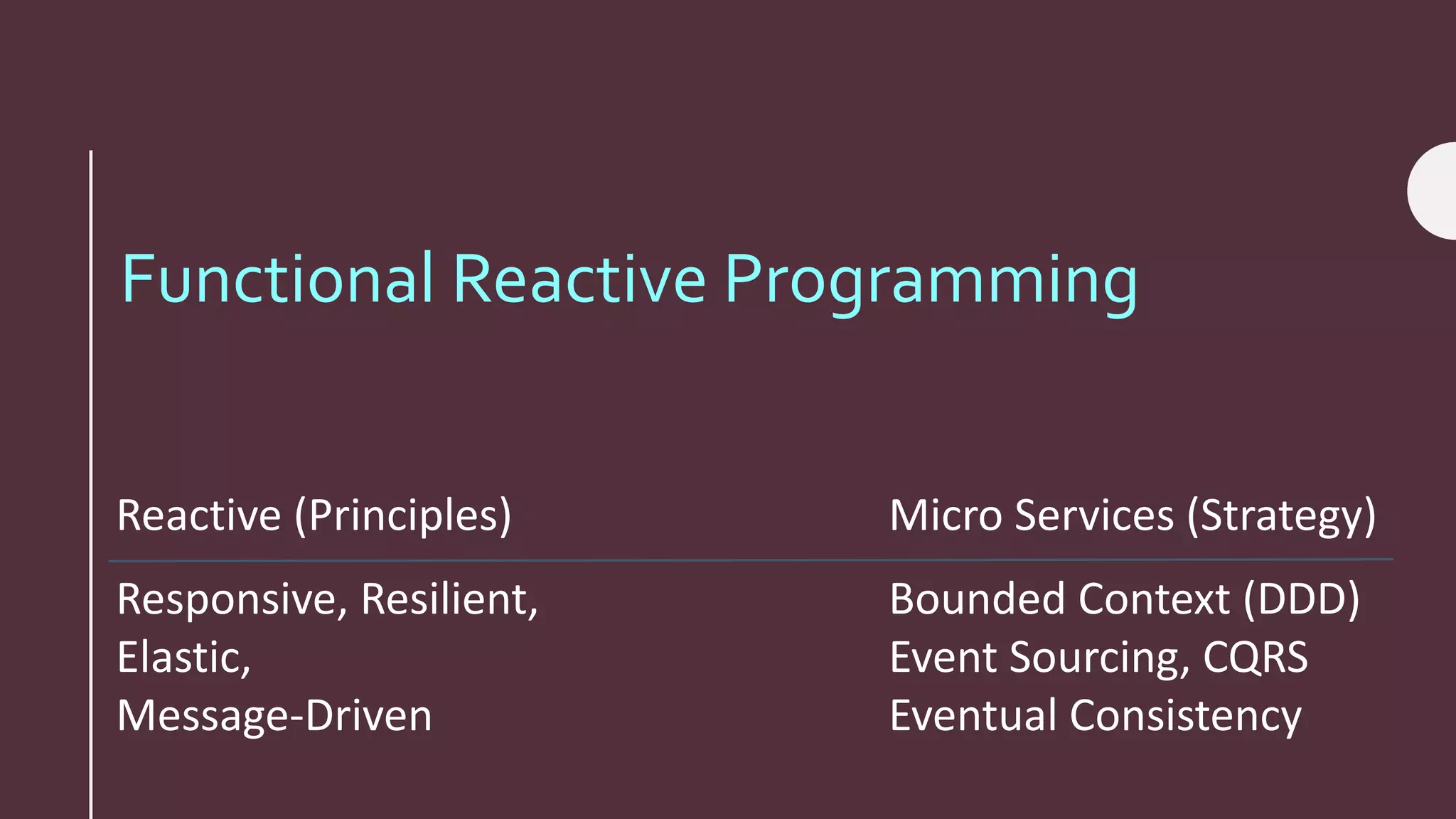 Functional Reactive Programming

| Reactive (Principles) | Micro Services (Strategy) |
|---|---|
| Responsive, Resilient, Elastic, Message-Driven | Bounded Context (DDD) Event Sourcing, CQRS Eventual Consistency |